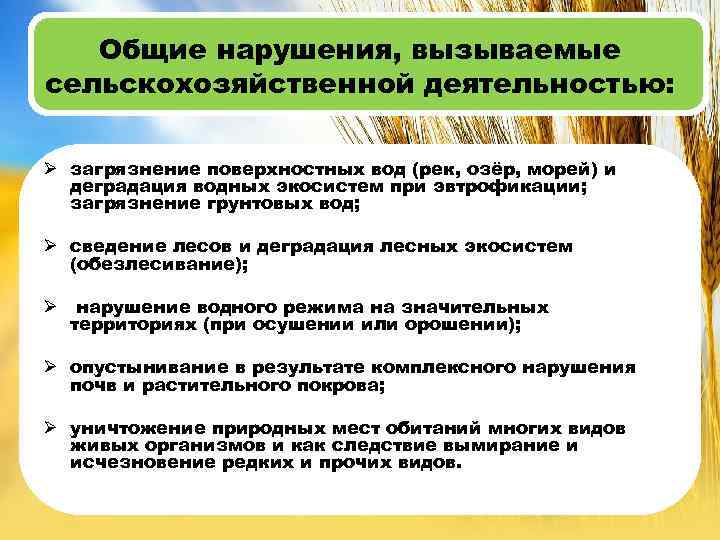 Общие нарушения, вызываемые сельскохозяйственной деятельностью:

➢ загрязнение поверхностных вод (рек, озёр, морей) и деградация водных экосистем при эвтрофикации; загрязнение грунтовых вод;

➢ сведение лесов и деградация лесных экосистем (обезлесивание);

➢ нарушение водного режима на значительных территориях (при осушении или орошении);

➢ опустынивание в результате комплексного нарушения почв и растительного покрова;

➢ уничтожение природных мест обитаний многих видов живых организмов и как следствие вымирание и исчезновение редких и прочих видов.